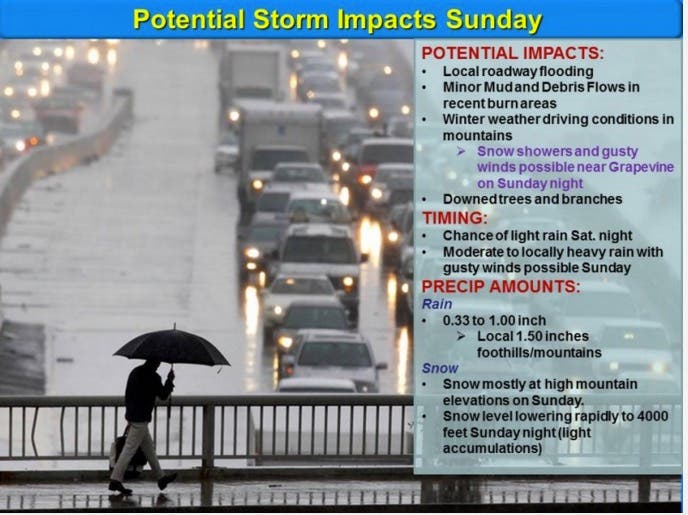 Potential Storm Impacts Sunday

POTENTIAL IMPACTS:
• Local roadway flooding
• Minor Mud and Debris Flows in recent burn areas
• Winter weather driving conditions in mountains
➢ Snow showers and gusty winds possible near Grapevine on Sunday night
• Downed trees and branches

TIMING:
• Chance of light rain Sat. night
• Moderate to locally heavy rain with gusty winds possible Sunday

PRECIP AMOUNTS:
Rain
• 0.33 to 1.00 inch
➢ Local 1.50 inches foothills/mountains
Snow
• Snow mostly at high mountain elevations on Sunday.
• Snow level lowering rapidly to 4000 feet Sunday night (light accumulations)